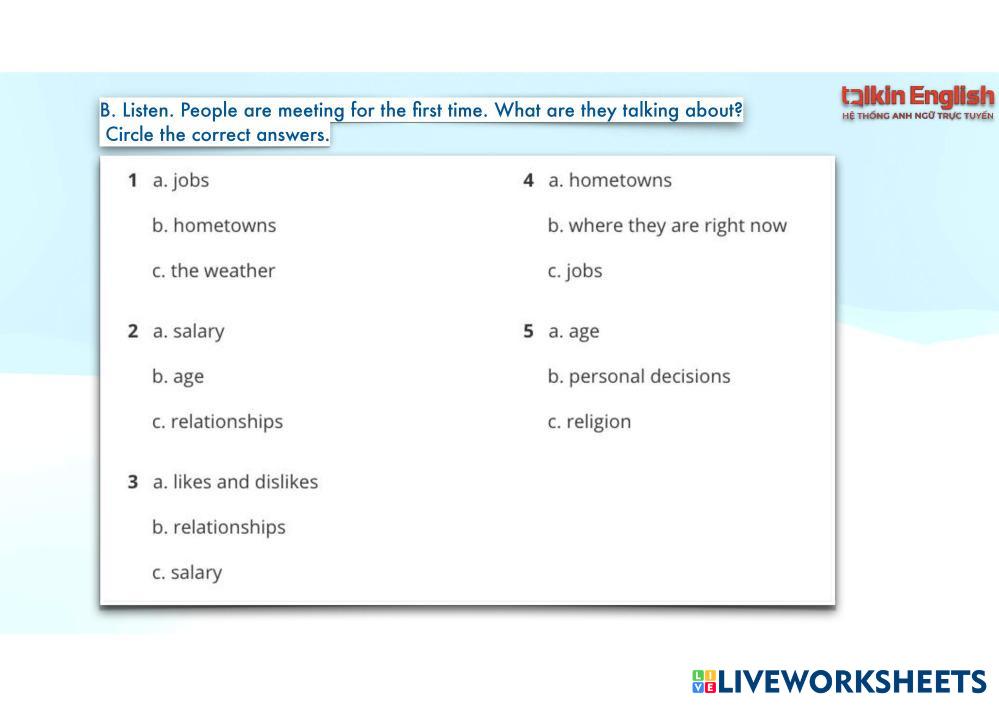 B. Listen. People are meeting for the first time. What are they talking about? Circle the correct answers.

talkin English
HỆ THỐNG ANH NGỮ TRỰC TUYẾN

1 a. jobs
b. hometowns
c. the weather

2 a. salary
b. age
c. relationships

3 a. likes and dislikes
b. relationships
c. salary

4 a. hometowns
b. where they are right now
c. jobs

5 a. age
b. personal decisions
c. religion

LIVEWORKSHEETS